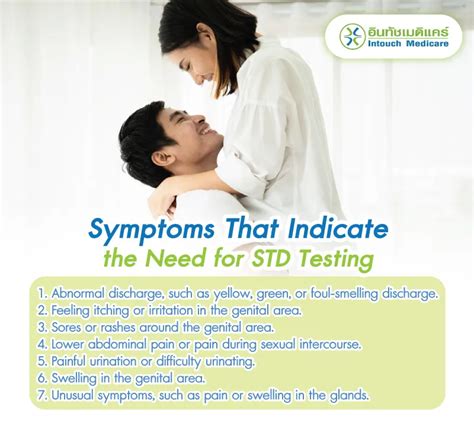 อินทัชเมดิแคร์
Intouch Medicare

Symptoms That Indicate
the Need for STD Testing

1. Abnormal discharge, such as yellow, green, or foul-smelling discharge.
2. Feeling itching or irritation in the genital area.
3. Sores or rashes around the genital area.
4. Lower abdominal pain or pain during sexual intercourse.
5. Painful urination or difficulty urinating.
6. Swelling in the genital area.
7. Unusual symptoms, such as pain or swelling in the glands.